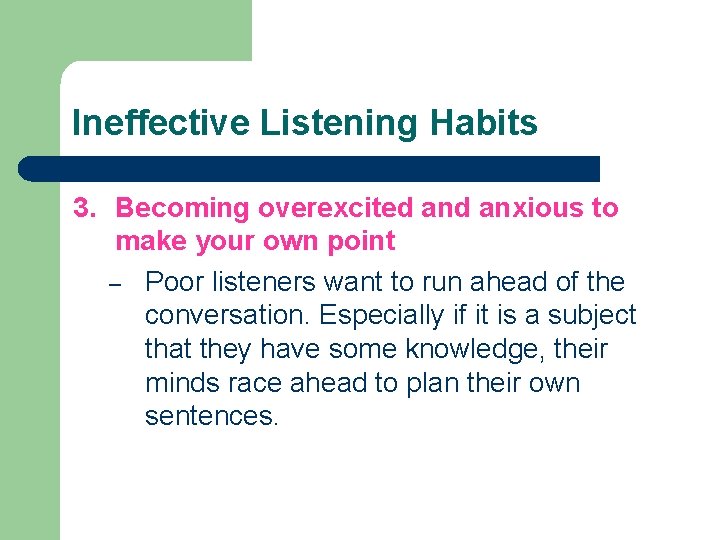 Ineffective Listening Habits

3. Becoming overexcited and anxious to make your own point

– Poor listeners want to run ahead of the conversation. Especially if it is a subject that they have some knowledge, their minds race ahead to plan their own sentences.